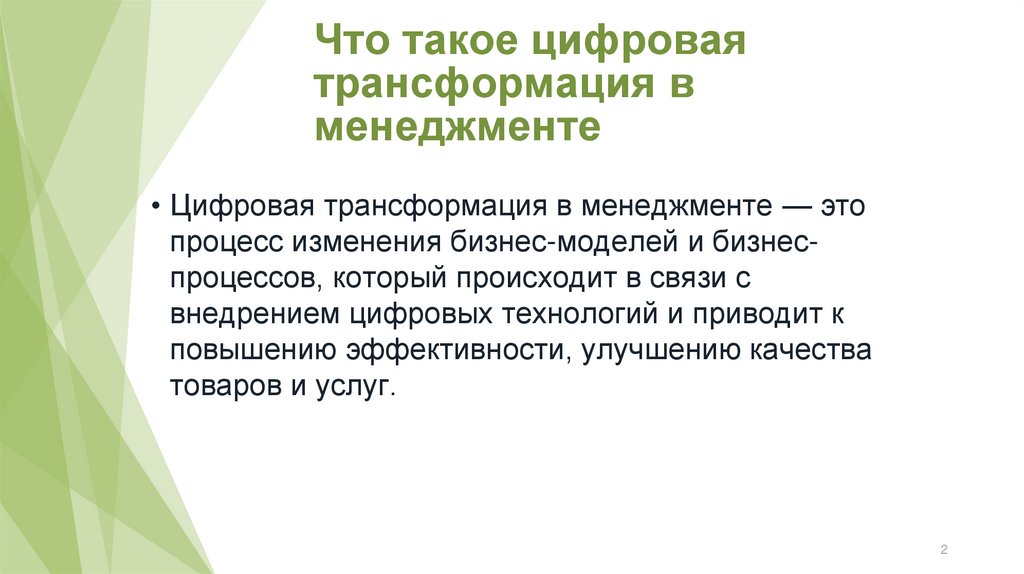 Что такое цифровая трансформация в менеджменте

• Цифровая трансформация в менеджменте — это процесс изменения бизнес-моделей и бизнес-процессов, который происходит в связи с внедрением цифровых технологий и приводит к повышению эффективности, улучшению качества товаров и услуг.

2